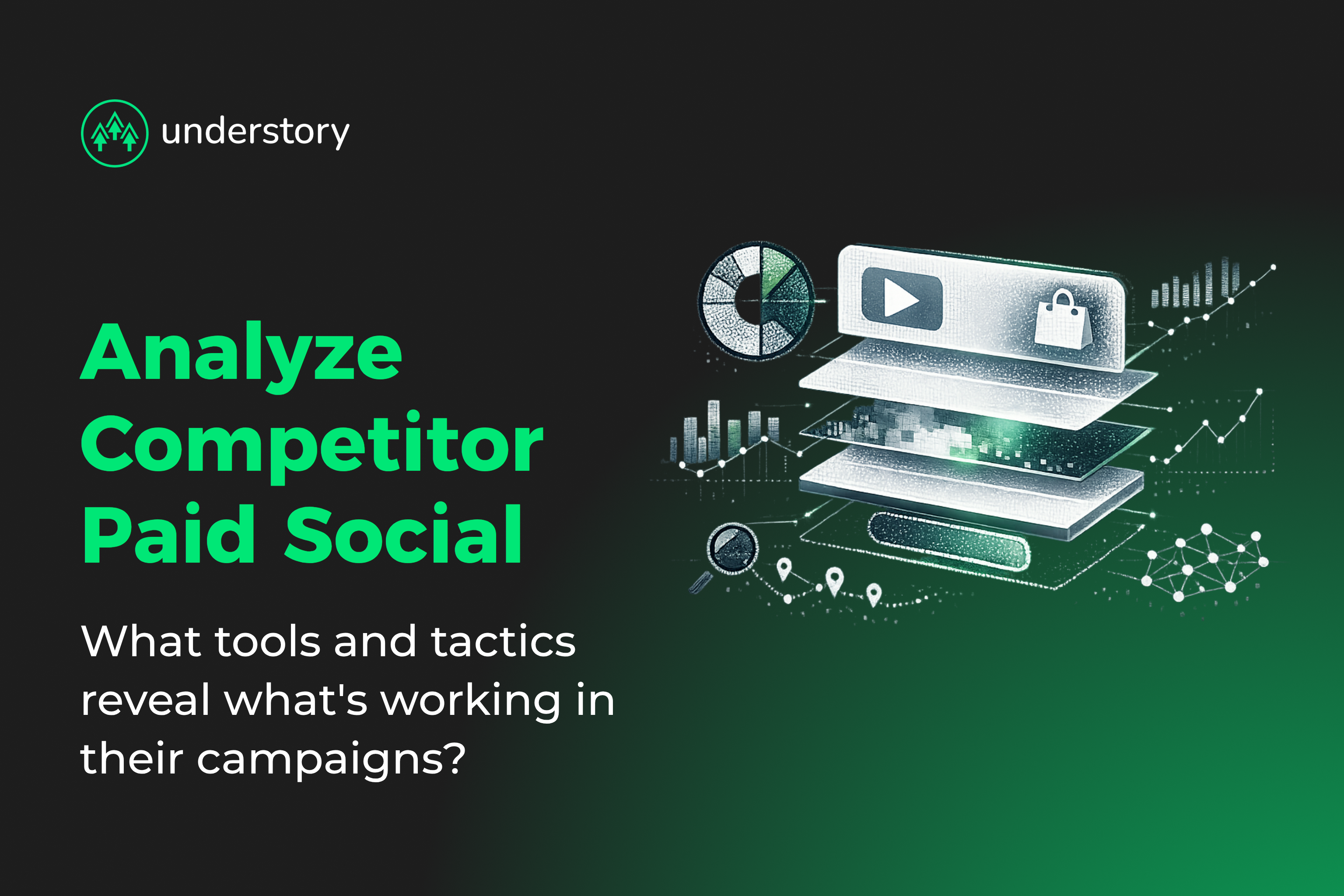 understory

Analyze Competitor Paid Social

What tools and tactics reveal what's working in their campaigns?